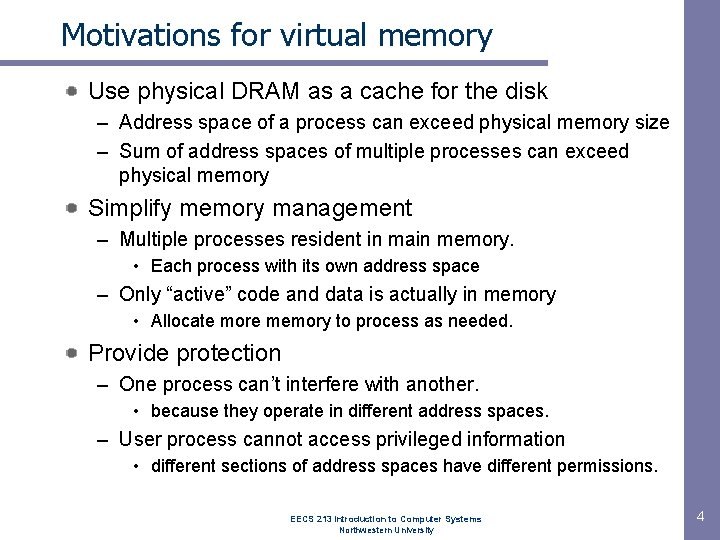 Motivations for virtual memory

Use physical DRAM as a cache for the disk
– Address space of a process can exceed physical memory size
– Sum of address spaces of multiple processes can exceed physical memory

Simplify memory management
– Multiple processes resident in main memory.
• Each process with its own address space
– Only “active” code and data is actually in memory
• Allocate more memory to process as needed.

Provide protection
– One process can’t interfere with another.
• because they operate in different address spaces.
– User process cannot access privileged information
• different sections of address spaces have different permissions.

EECS 213 Introduction to Computer Systems
Northwestern University

4